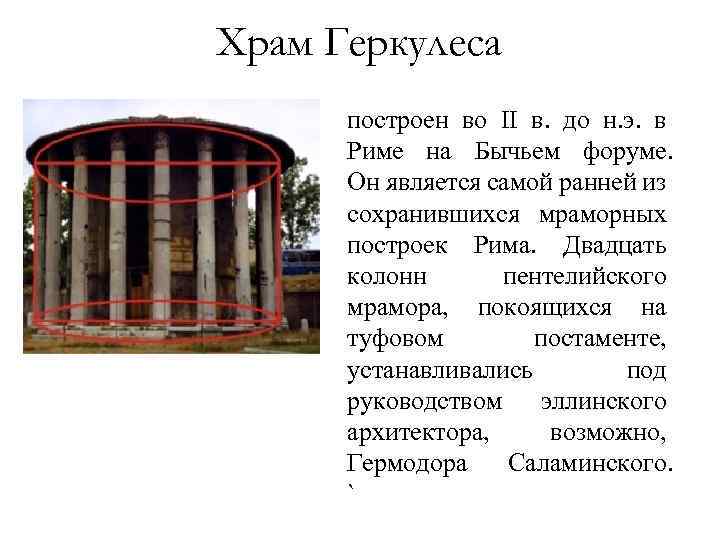 Храм Геркулеса

построен во II в. до н.э. в Риме на Бычьем форуме. Он является самой ранней из сохранившихся мраморных построек Рима. Двадцать колонн пентелийского мрамора, покоящихся на туфовом постаменте, устанавливались под руководством эллинского архитектора, возможно, Гермодора Саламинского.
`